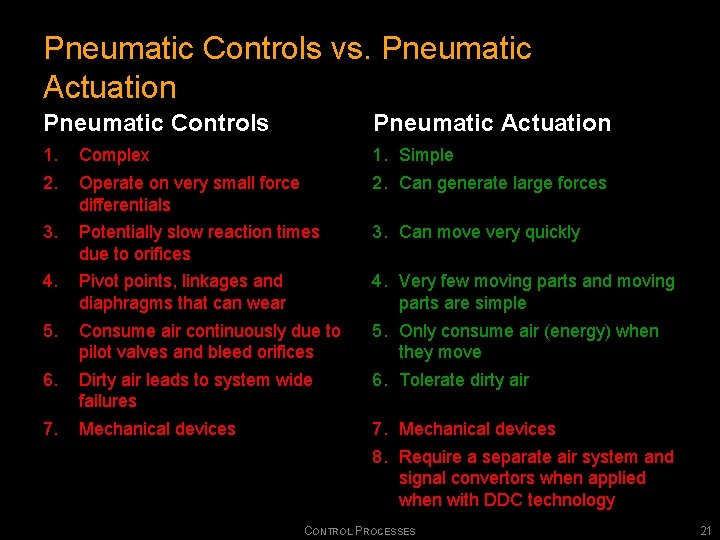 Pneumatic Controls vs. Pneumatic Actuation

Pneumatic Controls

1. Complex
2. Operate on very small force differentials
3. Potentially slow reaction times due to orifices
4. Pivot points, linkages and diaphragms that can wear
5. Consume air continuously due to pilot valves and bleed orifices
6. Dirty air leads to system wide failures
7. Mechanical devices

Pneumatic Actuation

1. Simple
2. Can generate large forces
3. Can move very quickly
4. Very few moving parts and moving parts are simple
5. Only consume air (energy) when they move
6. Tolerate dirty air
7. Mechanical devices
8. Require a separate air system and signal convertors when applied when with DDC technology

CONTROL PROCESSES

21